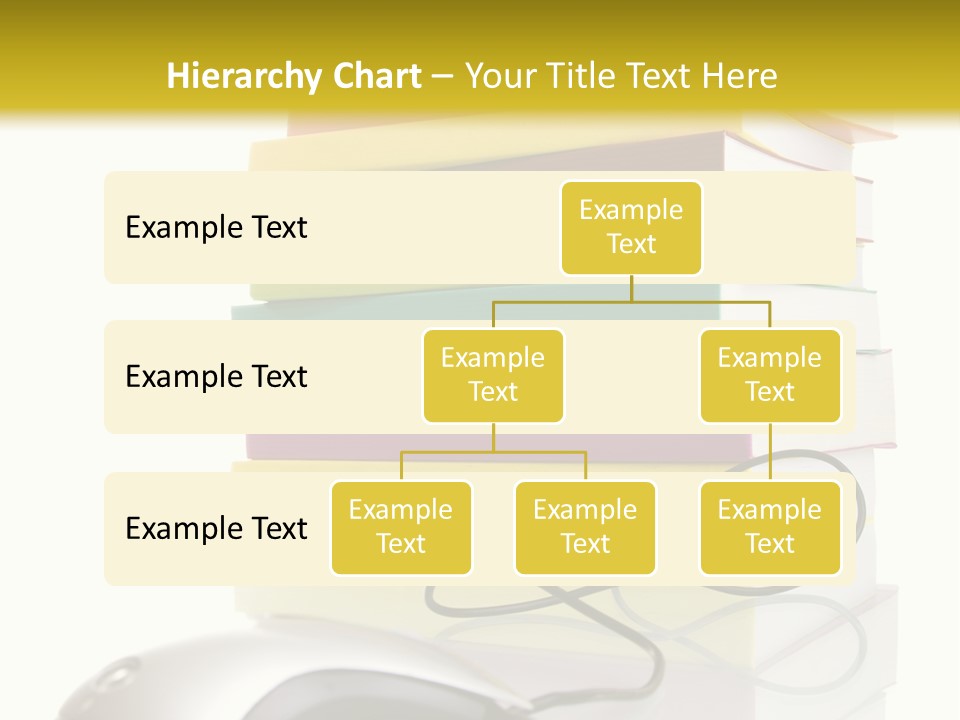 Hierarchy Chart – Your Title Text Here

Example Text

Example Text

Example Text

Example Text

Example Text

Example Text

Example Text

Example Text

Example Text